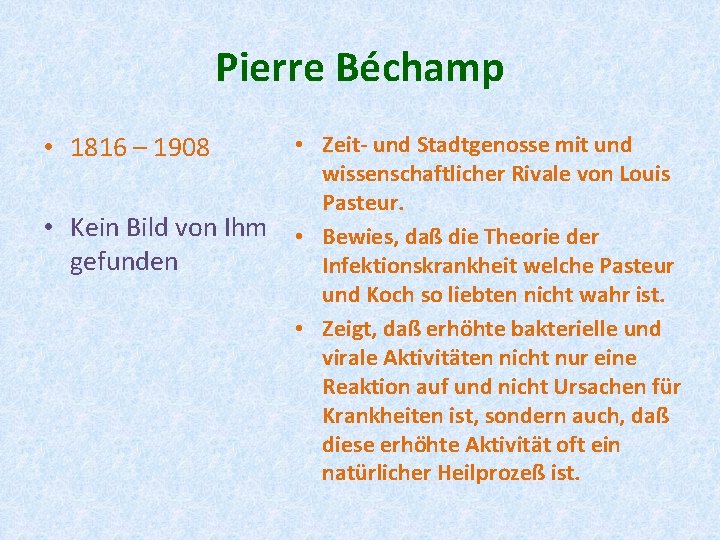 Pierre Béchamp

• 1816 – 1908

• Kein Bild von Ihm gefunden

• Zeit- und Stadtgenosse mit und wissenschaftlicher Rivale von Louis Pasteur.

• Bewies, daß die Theorie der Infektionskrankheit welche Pasteur und Koch so liebten nicht wahr ist.

• Zeigt, daß erhöhte bakterielle und virale Aktivitäten nicht nur eine Reaktion auf und nicht Ursachen für Krankheiten ist, sondern auch, daß diese erhöhte Aktivität oft ein natürlicher Heilprozeß ist.